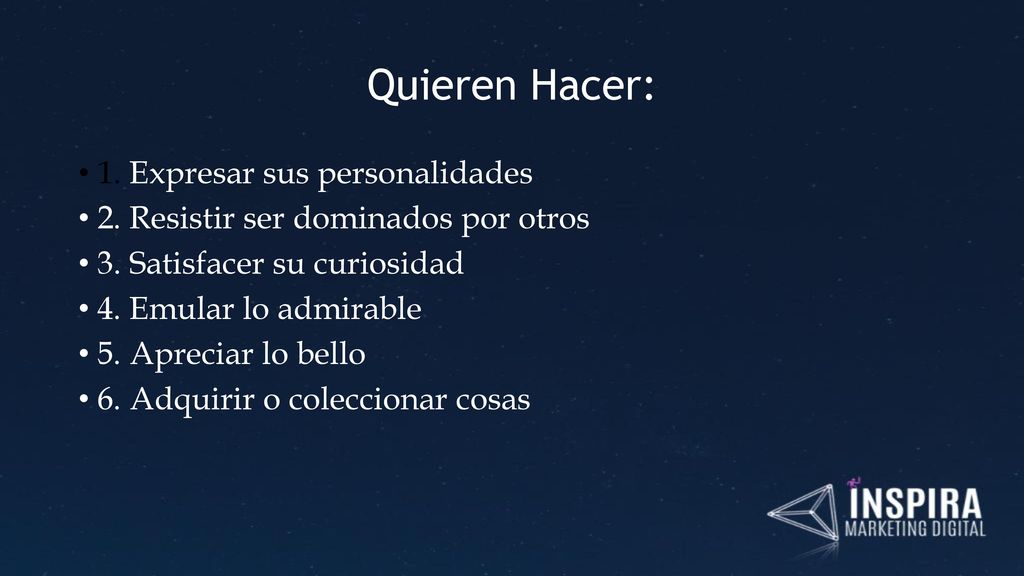 Quieren Hacer:

• 1. Expresar sus personalidades
• 2. Resistir ser dominados por otros
• 3. Satisfacer su curiosidad
• 4. Emular lo admirable
• 5. Apreciar lo bello
• 6. Adquirir o coleccionar cosas

INSPIRA
MARKETING DIGITAL